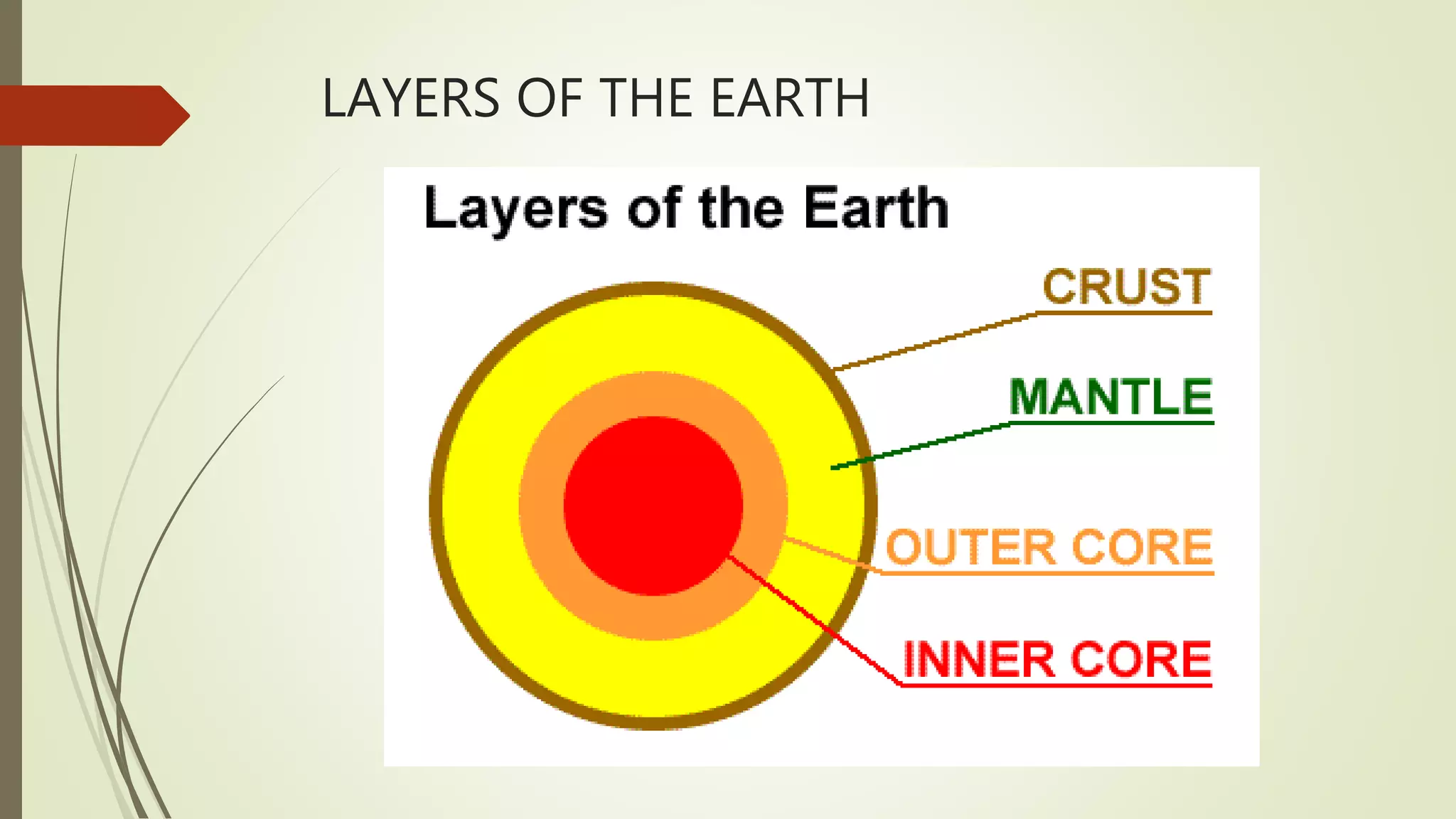 LAYERS OF THE EARTH

Layers of the Earth

CRUST

MANTLE

OUTER CORE

INNER CORE